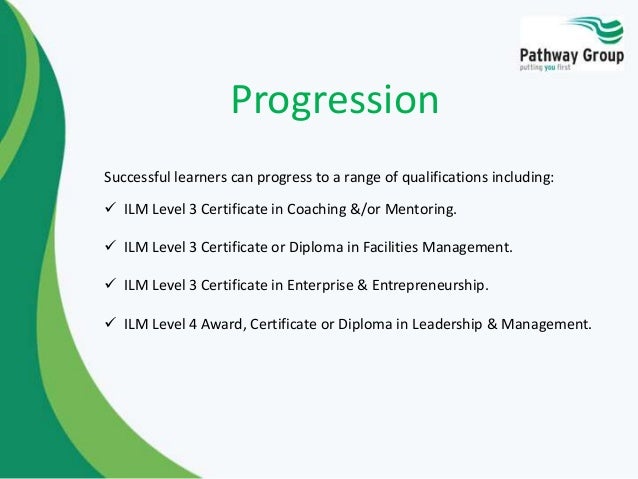 Pathway Group
putting you first

Progression

Successful learners can progress to a range of qualifications including:

✓ ILM Level 3 Certificate in Coaching &/or Mentoring.

✓ ILM Level 3 Certificate or Diploma in Facilities Management.

✓ ILM Level 3 Certificate in Enterprise & Entrepreneurship.

✓ ILM Level 4 Award, Certificate or Diploma in Leadership & Management.